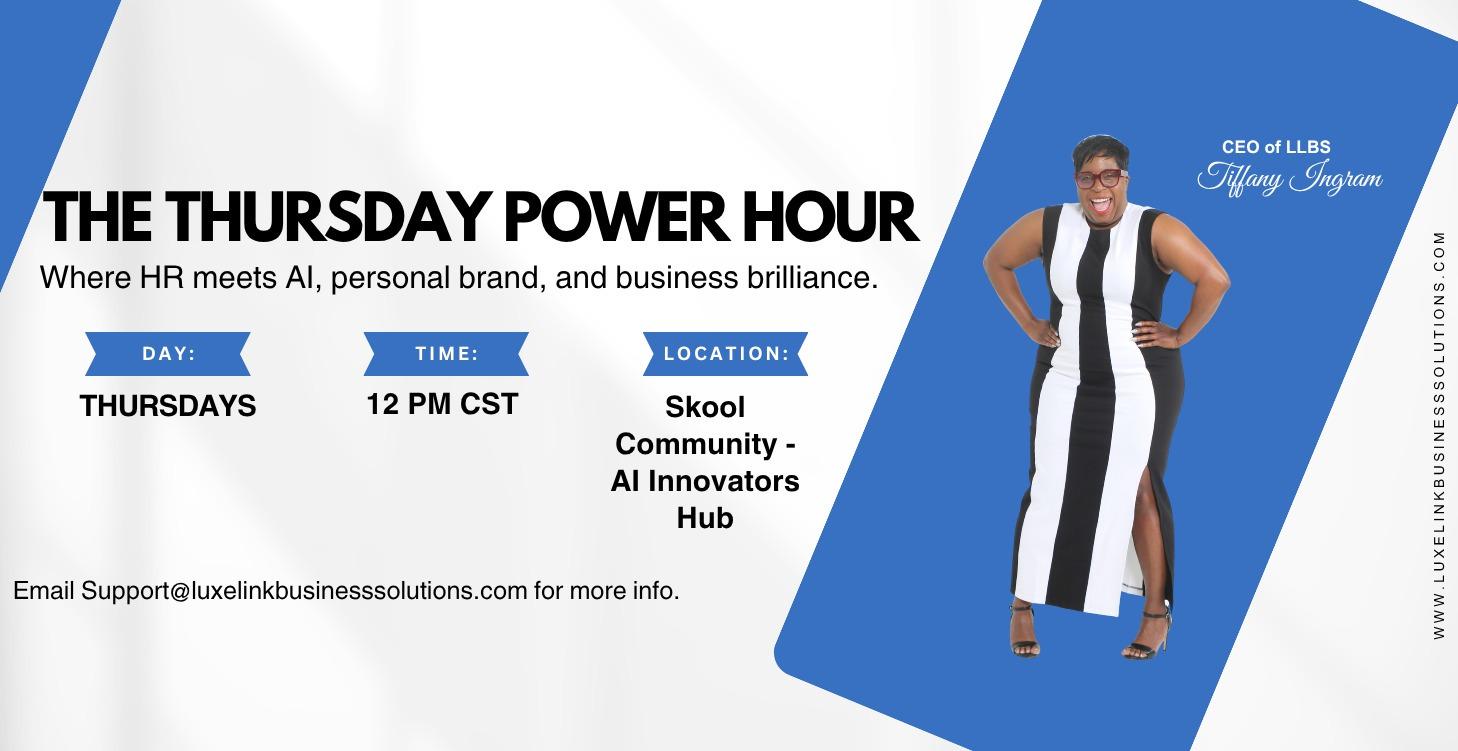 THE THURSDAY POWER HOUR
Where HR meets AI, personal brand, and business brilliance.

DAY:
THURSDAYS

TIME:
12 PM CST

LOCATION:
Skool Community - AI Innovators Hub

Email Support@luxelinkbusinesssolutions.com for more info.

CEO of LLBS
Tiffany Ingram

WWW.LUXELINKBUSINESSSOLUTIONS.COM